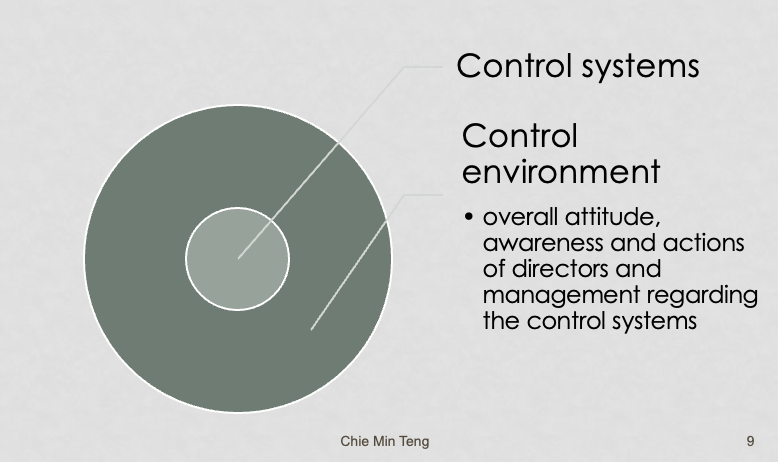 Control systems

Control environment

• overall attitude, awareness and actions of directors and management regarding the control systems

Chie Min Teng

9